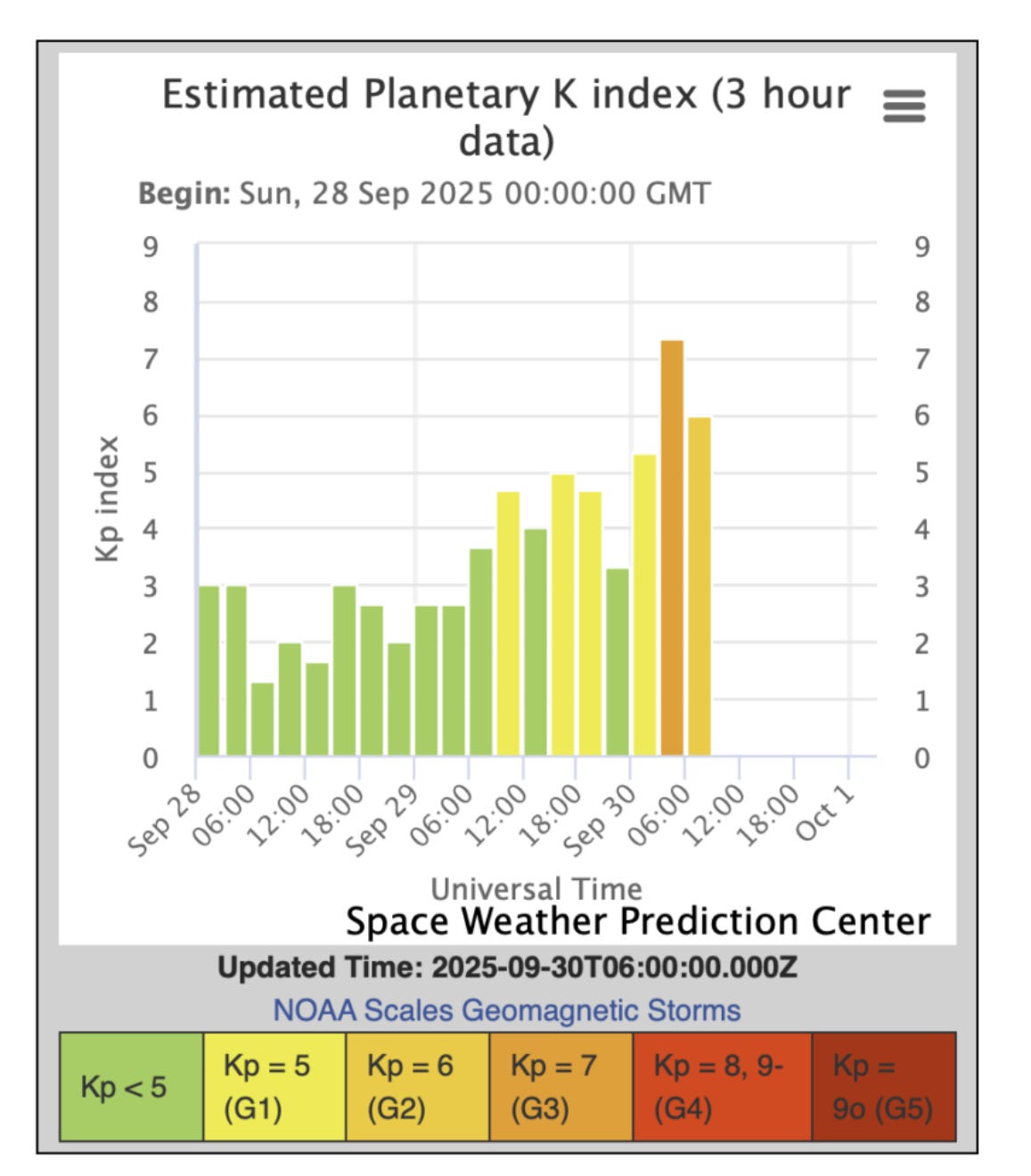 Estimated Planetary K index (3 hour data)

Begin: Sun, 28 Sep 2025 00:00:00 GMT

Kp index

9
8
7
6
5
4
3
2
1
0

9
8
7
6
5
4
3
2
1
0

Sep 28 06:00 12:00 18:00 Sep 29 06:00 12:00 18:00 Sep 30 06:00 12:00 18:00 Oct 1

Universal Time

Space Weather Prediction Center

Updated Time: 2025-09-30T06:00:00.000Z

NOAA Scales Geomagnetic Storms

| Kp < 5 | Kp = 5 (G1) | Kp = 6 (G2) | Kp = 7 (G3) | Kp = 8, 9- (G4) | Kp = 9o (G5) |
|---|---|---|---|---|---|